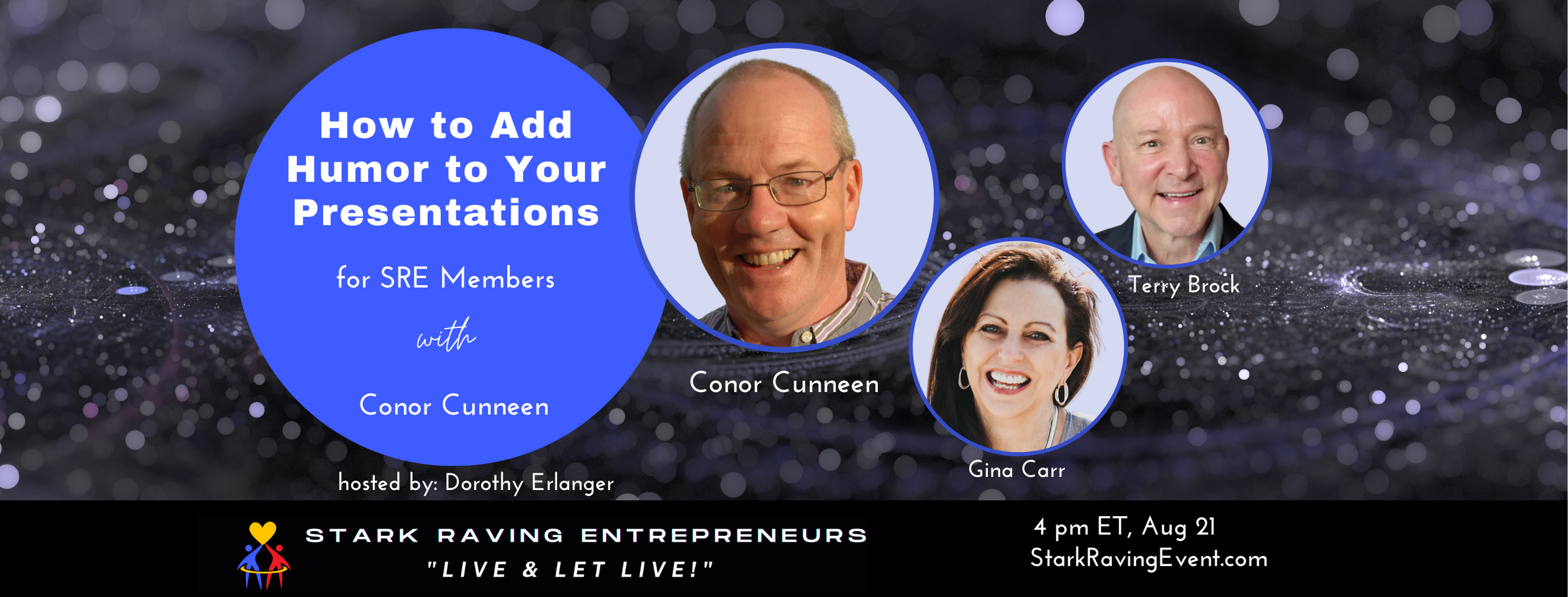 How to Add Humor to Your Presentations

for SRE Members

with

Conor Cunneen

hosted by: Dorothy Erlanger

Conor Cunneen

Terry Brock

Gina Carr

STARK RAVING ENTREPRENEURS
"LIVE & LET LIVE!"

4 pm ET, Aug 21
StarkRavingEvent.com